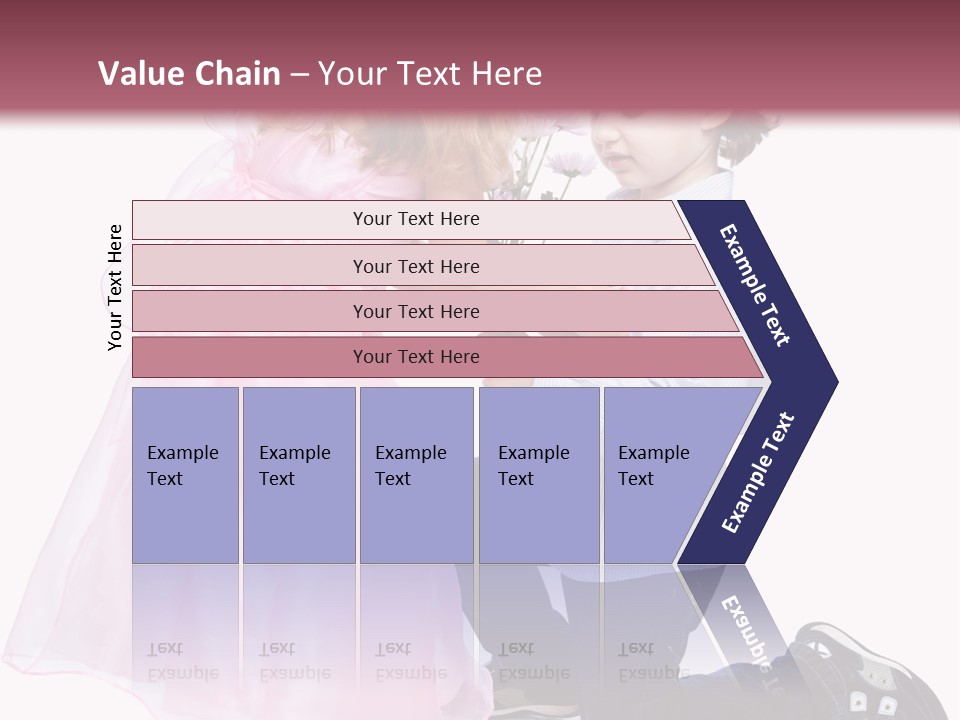 Value Chain – Your Text Here

Your Text Here

Your Text Here

Your Text Here

Your Text Here

Your Text Here

Example Text

Example Text

Example Text

Example Text

Example Text

Example Text

Example Text